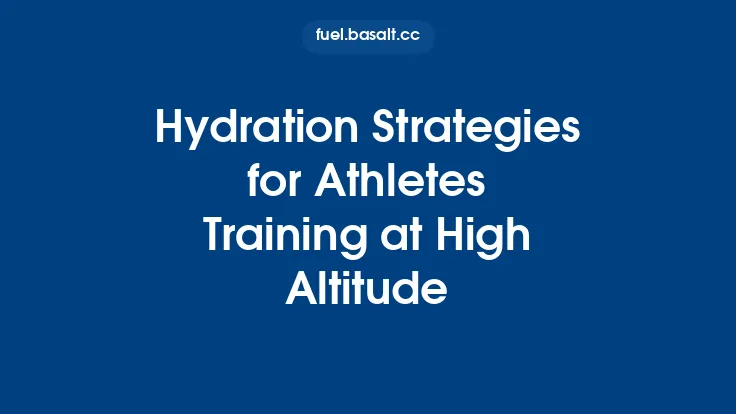 fuel.basalt.cc

Hydration Strategies for Athletes Training at High Altitude